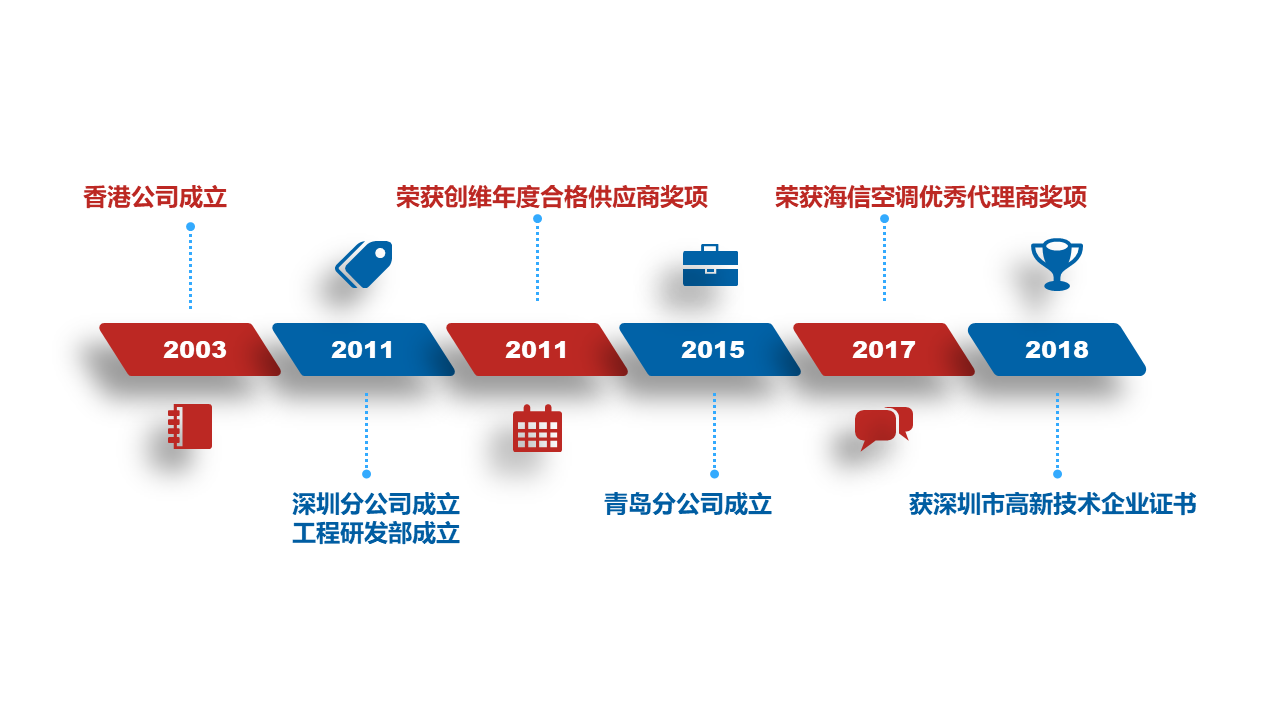 香港公司成立

荣获创维年度合格供应商奖项

荣获海信空调优秀代理商奖项

2003

2011

2011

2015

2017

2018

深圳分公司成立
工程研发部成立

青岛分公司成立

获深圳市高新技术企业证书